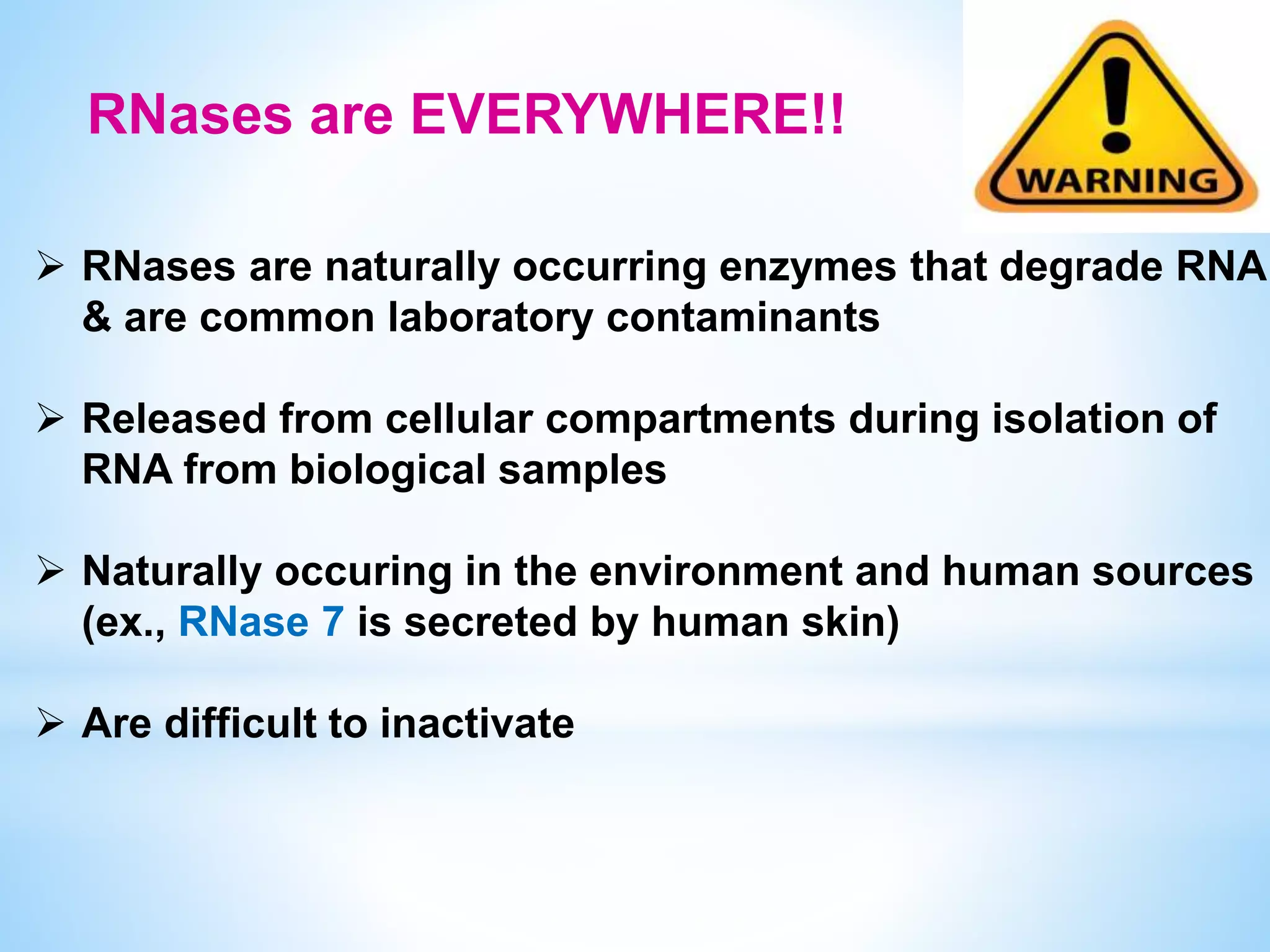 RNases are EVERYWHERE!!

WARNING

➢ RNases are naturally occurring enzymes that degrade RNA & are common laboratory contaminants

➢ Released from cellular compartments during isolation of RNA from biological samples

➢ Naturally occuring in the environment and human sources (ex., RNase 7 is secreted by human skin)

➢ Are difficult to inactivate